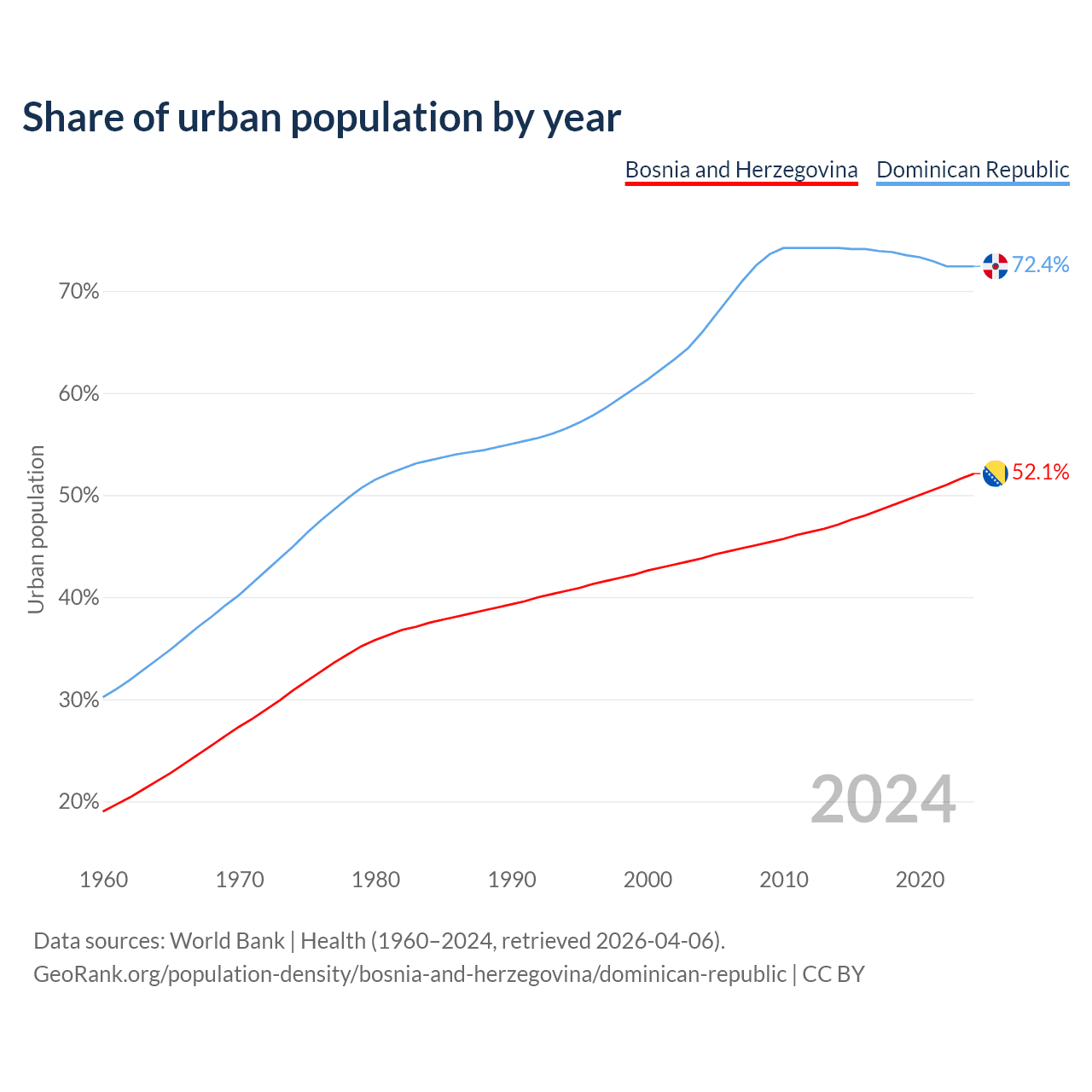 Share of urban population by year

Bosnia and Herzegovina
Dominican Republic

Urban population

70%
60%
50%
40%
30%
20%

72.4%
52.1%

2024

1960
1970
1980
1990
2000
2010
2020

Data sources: World Bank | Health (1960–2024, retrieved 2026-04-06).
GeoRank.org/population-density/bosnia-and-herzegovina/dominican-republic | CC BY